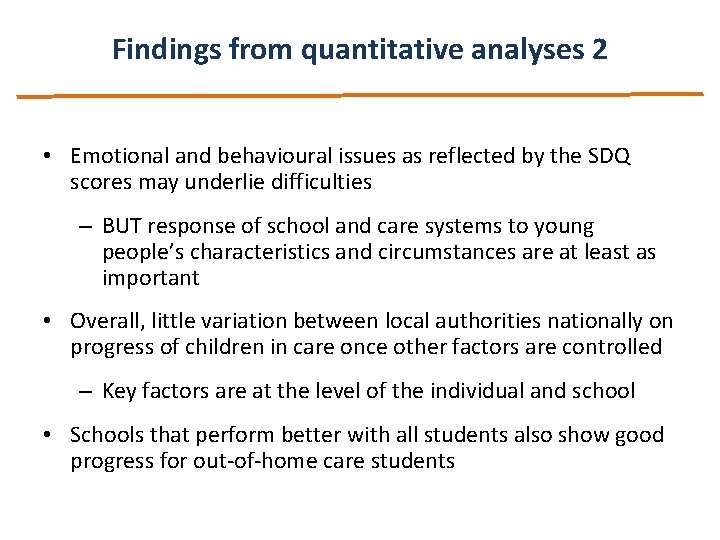 Findings from quantitative analyses 2

• Emotional and behavioural issues as reflected by the SDQ scores may underlie difficulties

– BUT response of school and care systems to young people's characteristics and circumstances are at least as important

• Overall, little variation between local authorities nationally on progress of children in care once other factors are controlled

– Key factors are at the level of the individual and school

• Schools that perform better with all students also show good progress for out-of-home care students